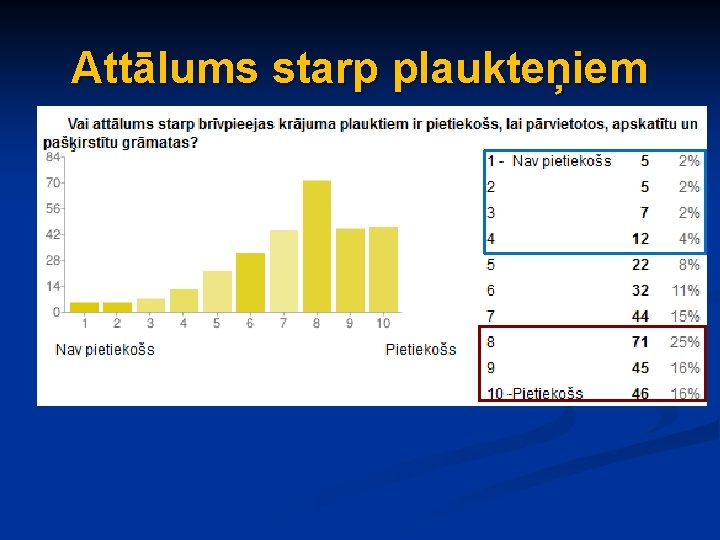 Attālums starp plaukteņiem

Vai attālums starp brīvpieejas krājuma plauktiem ir pietiekošs, lai pārvietotos, apskatītu un pašķirstītu grāmatas?

84
70
56
42
28
14
0

1 2 3 4 5 6 7 8 9 10

Nav pietiekošs

Pietiekošs

| | | |
|---|---|---|
| 1 - Nav pietiekošs | 5 | 2% |
| 2 | 5 | 2% |
| 3 | 7 | 2% |
| 4 | 12 | 4% |
| 5 | 22 | 8% |
| 6 | 32 | 11% |
| 7 | 44 | 15% |
| 8 | 71 | 25% |
| 9 | 45 | 16% |
| 10 -Pietiekošs | 46 | 16% |